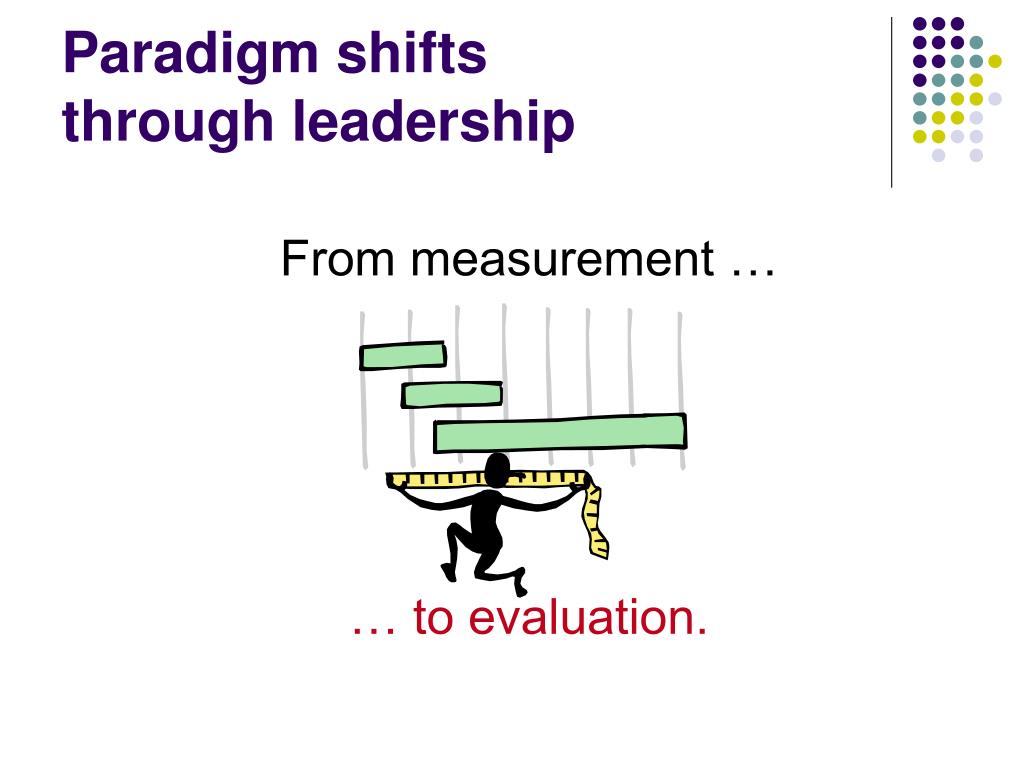 Paradigm shifts through leadership

From measurement …

… to evaluation.